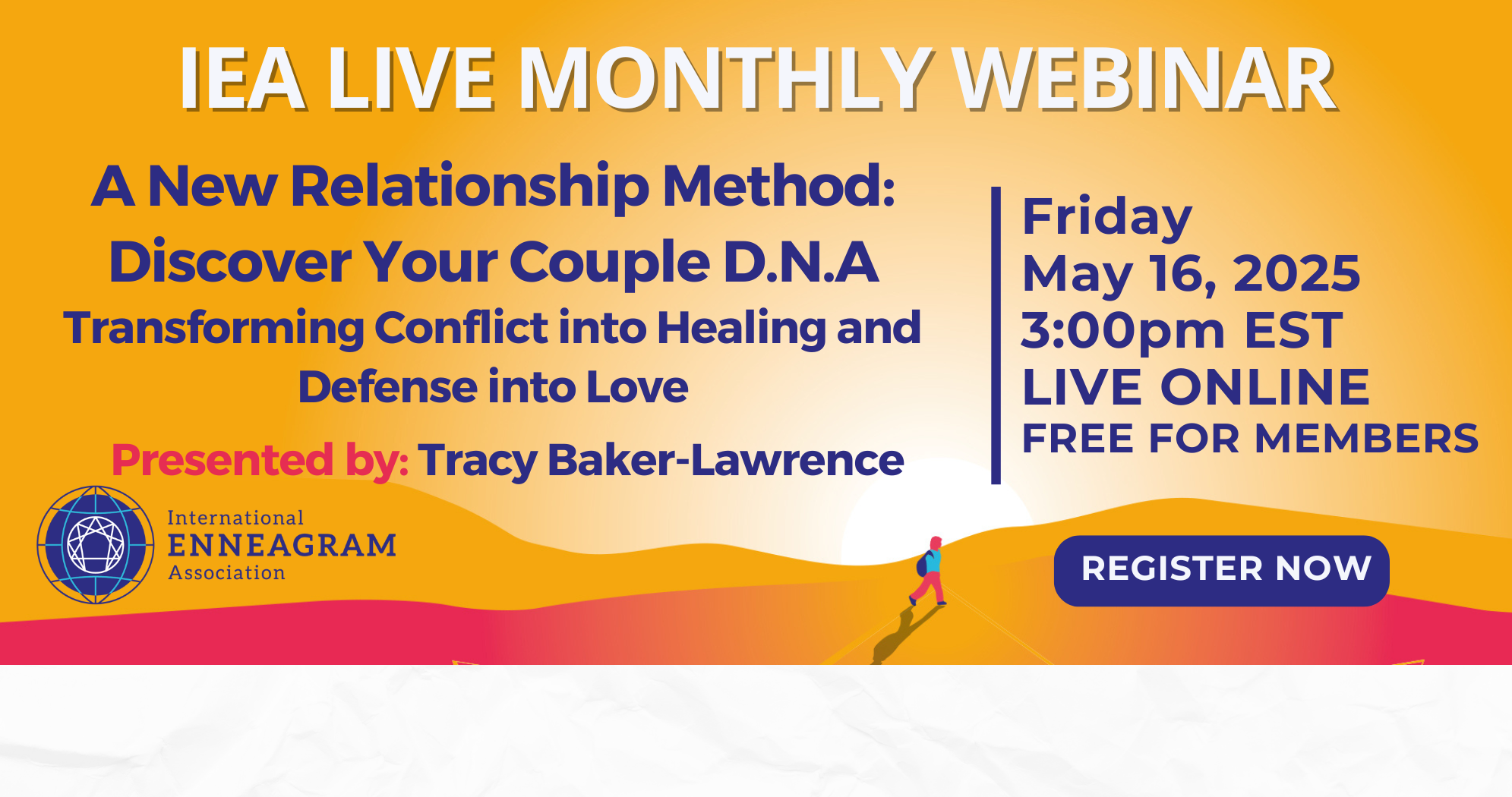 IEA LIVE MONTHLY WEBINAR

A New Relationship Method: Discover Your Couple D.N.A

Transforming Conflict into Healing and Defense into Love

Presented by: Tracy Baker-Lawrence

Friday
May 16, 2025
3:00pm EST
LIVE ONLINE
FREE FOR MEMBERS

International
ENNEAGRAM
Association

REGISTER NOW